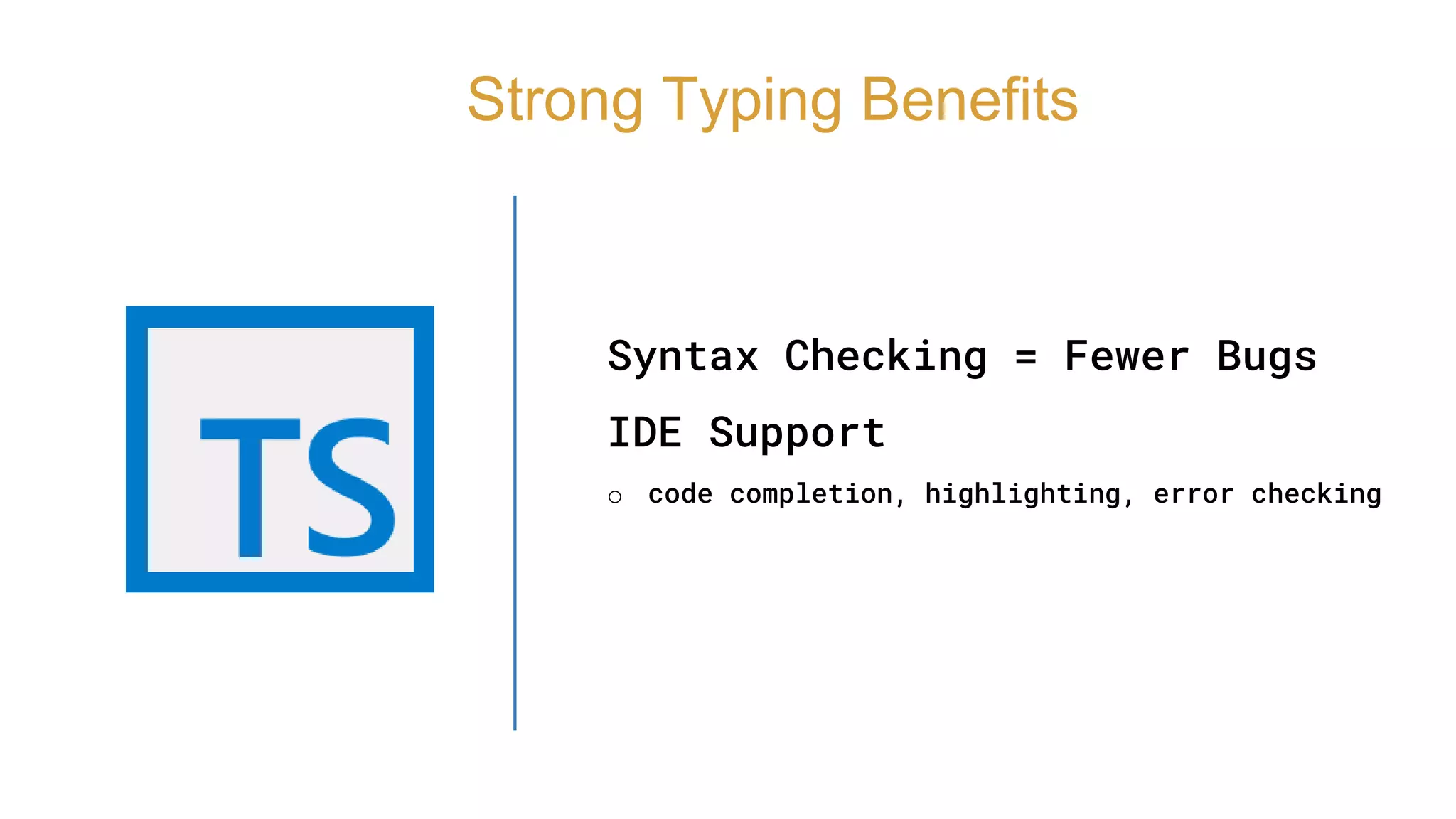 Strong Typing Benefits

TS

Syntax Checking = Fewer Bugs

IDE Support

○ code completion, highlighting, error checking